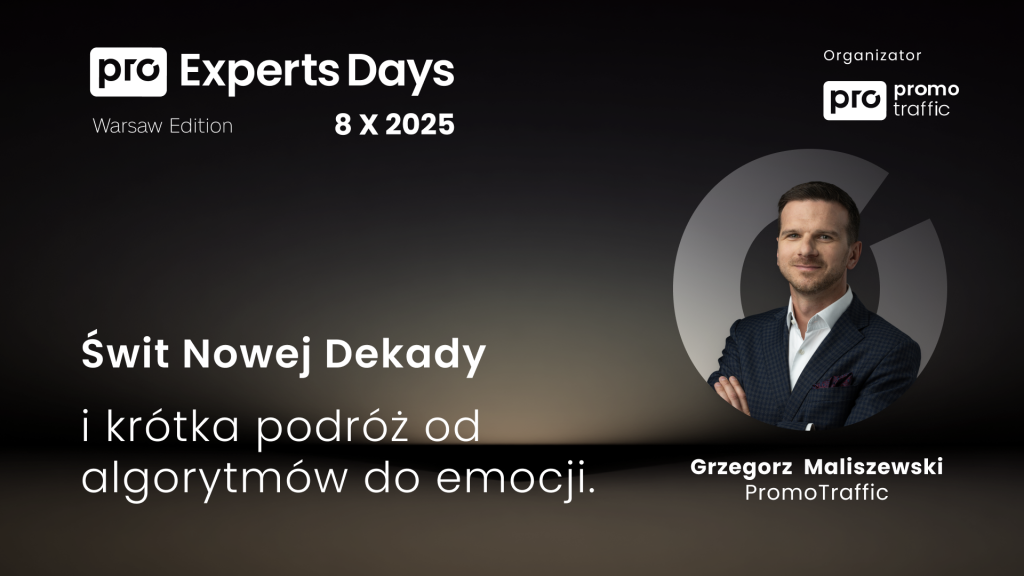 pro Experts Days

Warsaw Edition

8 X 2025

Organizator

pro promo traffic

Świt Nowej Dekady

i krótka podróż od algorytmów do emocji.

Grzegorz Maliszewski
PromoTraffic